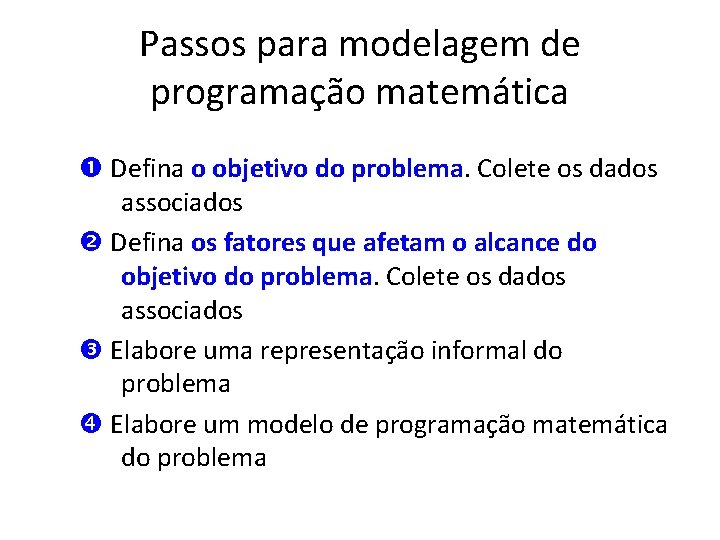 Passos para modelagem de programação matemática

❶ Defina o objetivo do problema. Colete os dados associados

❷ Defina os fatores que afetam o alcance do objetivo do problema. Colete os dados associados

❸ Elabore uma representação informal do problema

❹ Elabore um modelo de programação matemática do problema